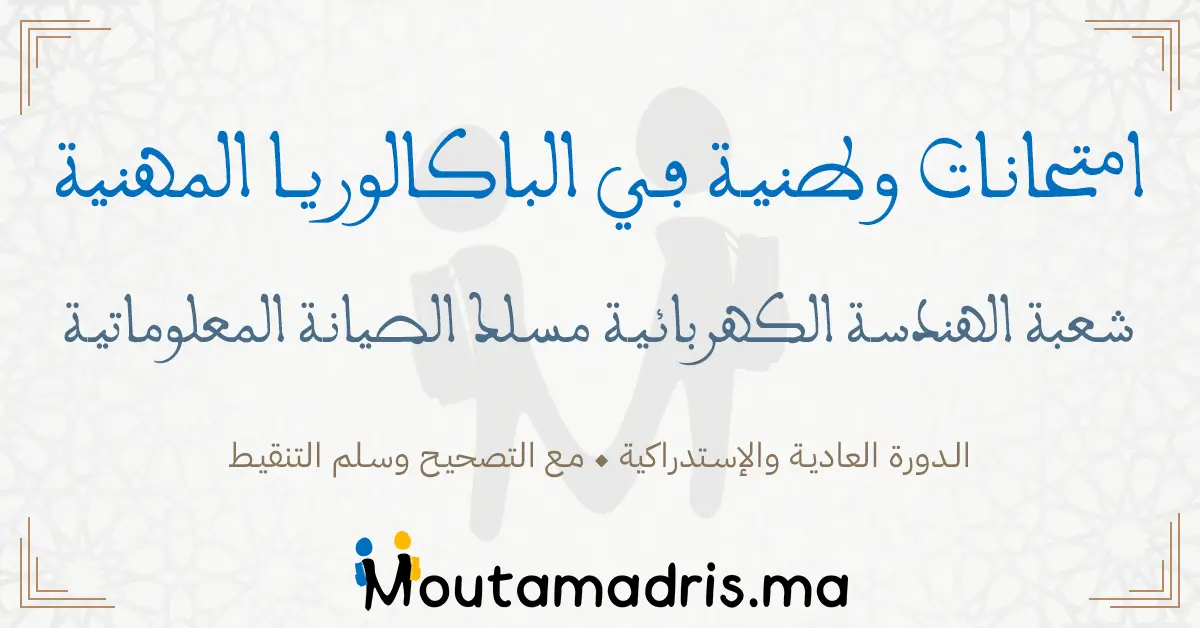 امتحانات وطنية في الباكالوريا المهنية

شعبة الهندسة الكهربائية مسلك الصيانة المعلوماتية

الدورة العادية والإستدراكية ◆ مع التصحيح وسلم التنقيط

Moutamadris.ma